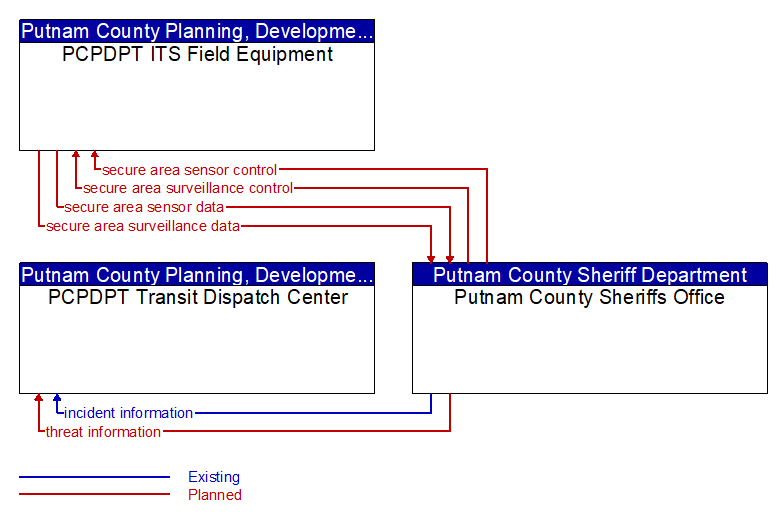 Putnam County Planning, Developme...
PCPDPT ITS Field Equipment

secure area sensor control
secure area surveillance control
secure area sensor data
secure area surveillance data

Putnam County Planning, Developme...
PCPDPT Transit Dispatch Center

Putnam County Sheriff Department
Putnam County Sheriffs Office

incident information
threat information

Existing
Planned